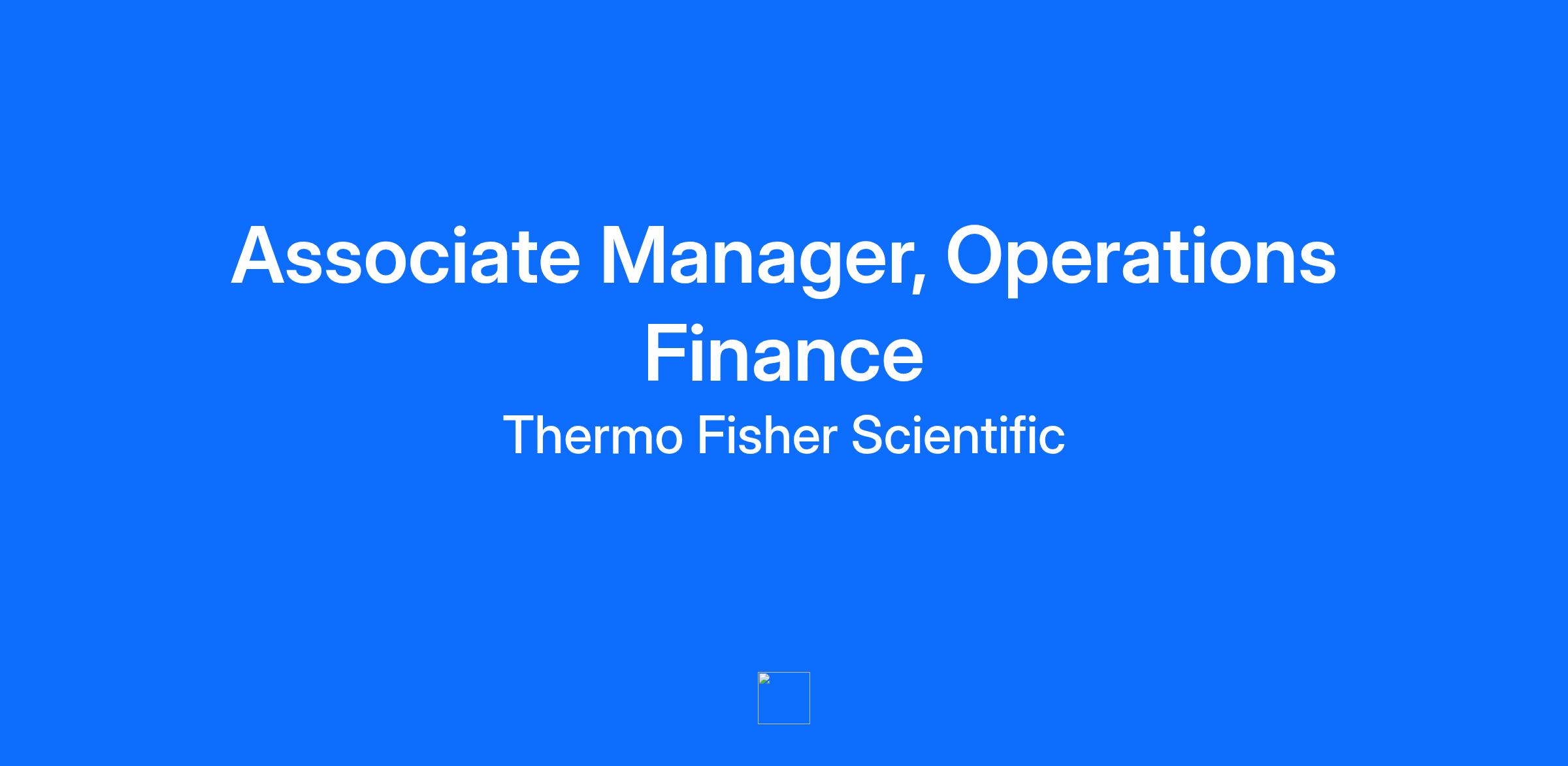 Associate Manager, Operations Finance

Thermo Fisher Scientific